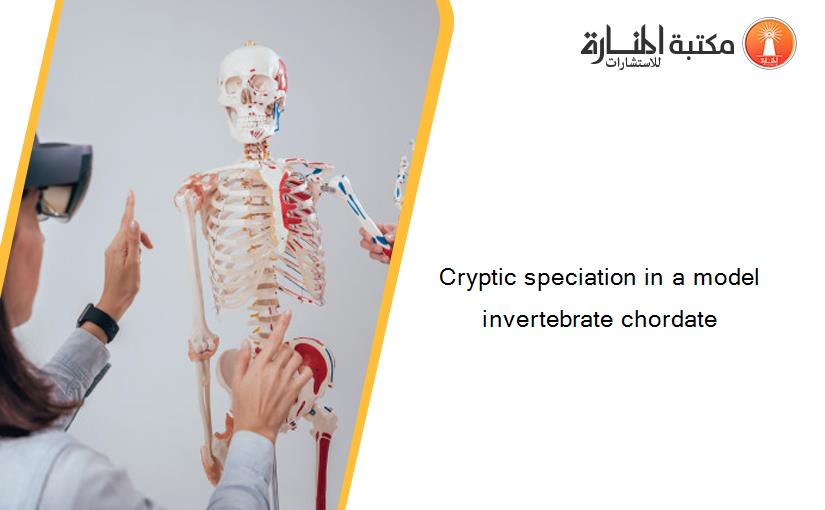 مكتبة المنارة للاستشارات

Cryptic speciation in a model invertebrate chordate